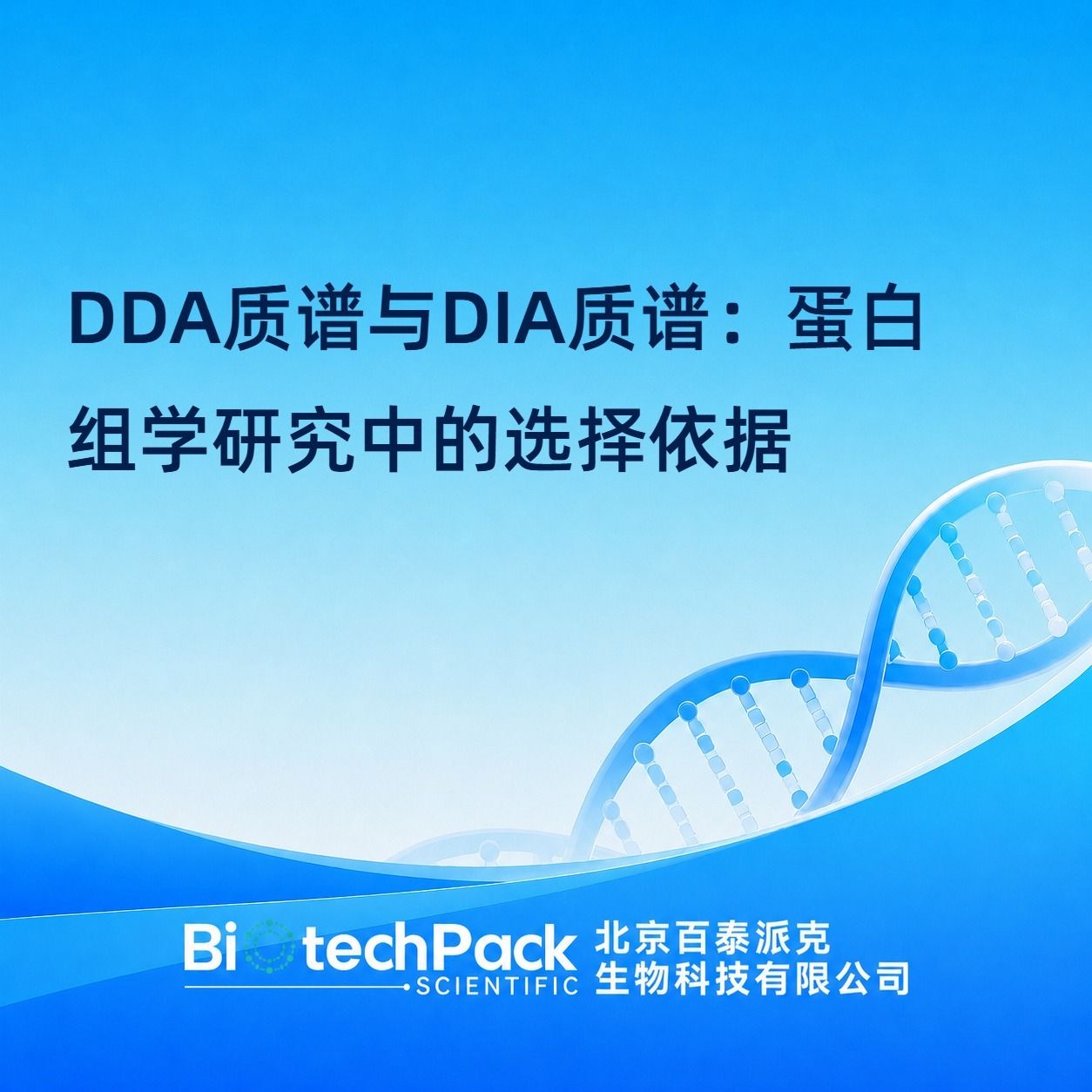 DDA质谱与DIA质谱：蛋白组学研究中的选择依据

BiotechPack
SCIENTIFIC
北京百泰派克
生物科技有限公司